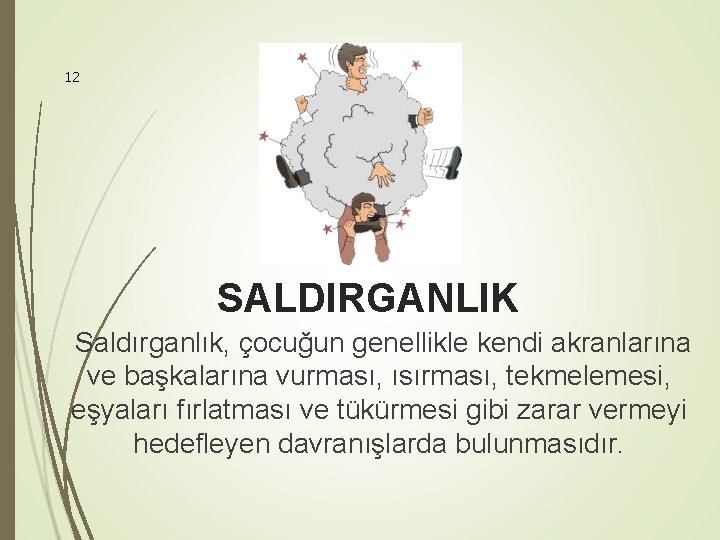 12

SALDIRGANLIK

Saldırganlık, çocuğun genellikle kendi akranlarına ve başkalarına vurması, ısırması, tekmelemesi, eşyaları fırlatması ve tükürmesi gibi zarar vermeyi hedefleyen davranışlarda bulunmasıdır.